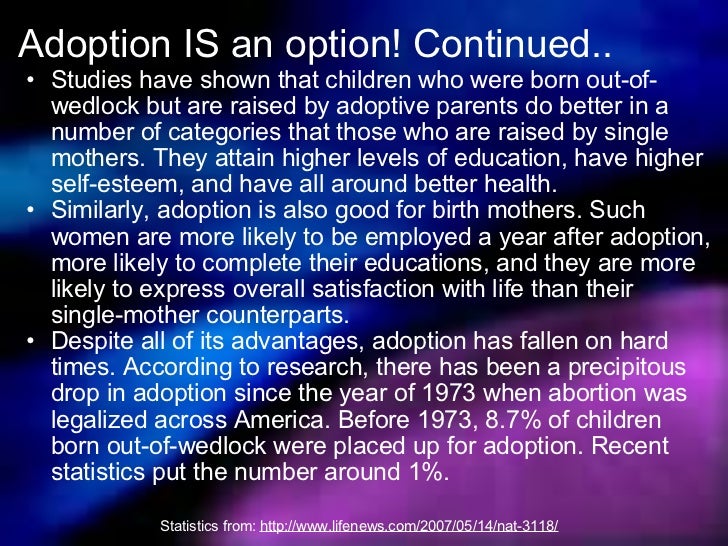 Adoption IS an option! Continued..

• Studies have shown that children who were born out-of-wedlock but are raised by adoptive parents do better in a number of categories that those who are raised by single mothers. They attain higher levels of education, have higher self-esteem, and have all around better health.

• Similarly, adoption is also good for birth mothers. Such women are more likely to be employed a year after adoption, more likely to complete their educations, and they are more likely to express overall satisfaction with life than their single-mother counterparts.

• Despite all of its advantages, adoption has fallen on hard times. According to research, there has been a precipitous drop in adoption since the year of 1973 when abortion was legalized across America. Before 1973, 8.7% of children born out-of-wedlock were placed up for adoption. Recent statistics put the number around 1%.

Statistics from: http://www.lifenews.com/2007/05/14/nat-3118/